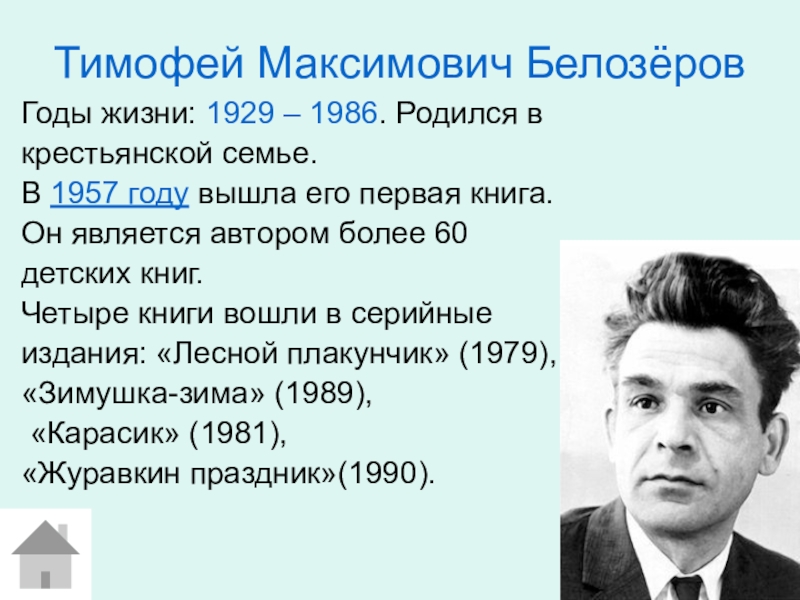 Тимофей Максимович Белозёров

Годы жизни: 1929 – 1986. Родился в крестьянской семье.
В 1957 году вышла его первая книга.
Он является автором более 60 детских книг.
Четыре книги вошли в серийные издания: «Лесной плакунчик» (1979), «Зимушка-зима» (1989),
«Карасик» (1981),
«Журавкин праздник»(1990).